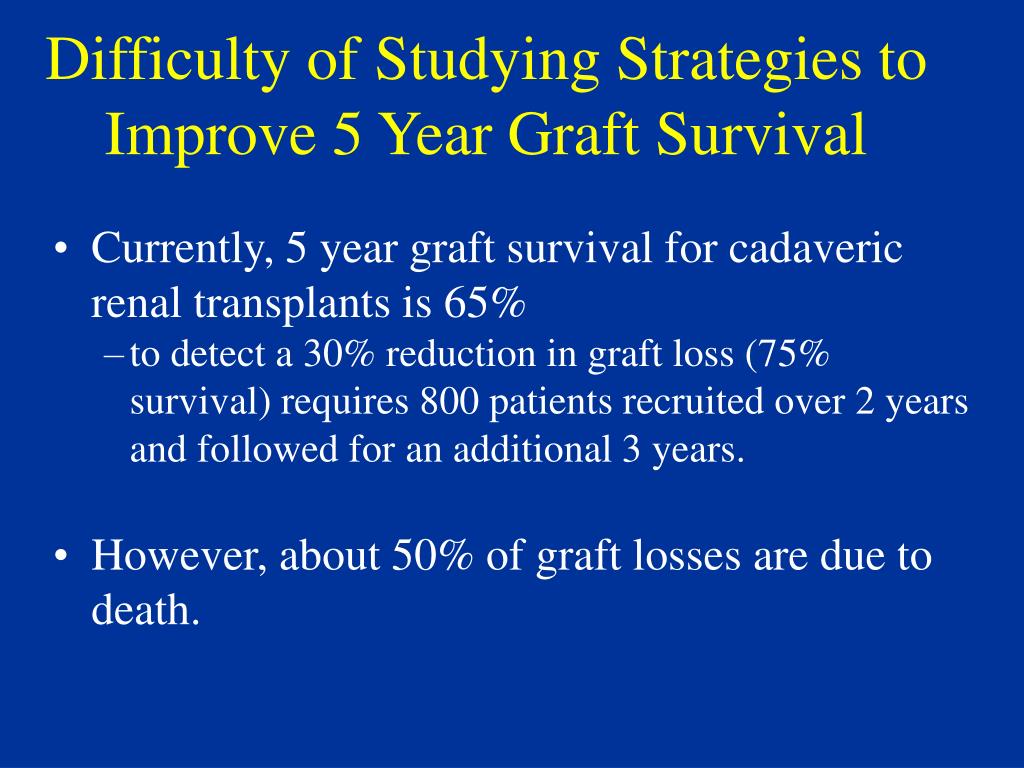 Difficulty of Studying Strategies to Improve 5 Year Graft Survival

• Currently, 5 year graft survival for cadaveric renal transplants is 65%
– to detect a 30% reduction in graft loss (75% survival) requires 800 patients recruited over 2 years and followed for an additional 3 years.

• However, about 50% of graft losses are due to death.